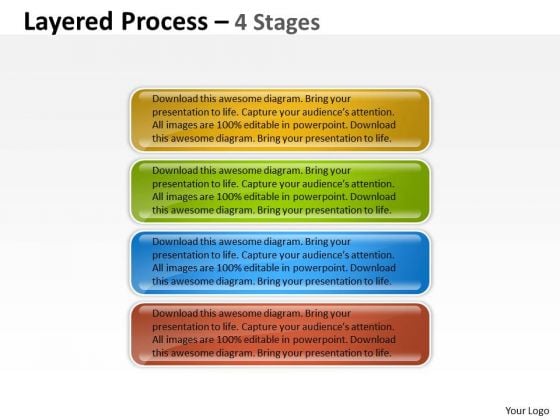 Layered Process – 4 Stages

Download this awesome diagram. Bring your presentation to life. Capture your audience's attention. All images are 100% editable in powerpoint. Download this awesome diagram. Bring your presentation to life.

Download this awesome diagram. Bring your presentation to life. Capture your audience's attention. All images are 100% editable in powerpoint. Download this awesome diagram. Bring your presentation to life.

Download this awesome diagram. Bring your presentation to life. Capture your audience's attention. All images are 100% editable in powerpoint. Download this awesome diagram. Bring your presentation to life.

Download this awesome diagram. Bring your presentation to life. Capture your audience's attention. All images are 100% editable in powerpoint. Download this awesome diagram. Bring your presentation to life.

Your Logo